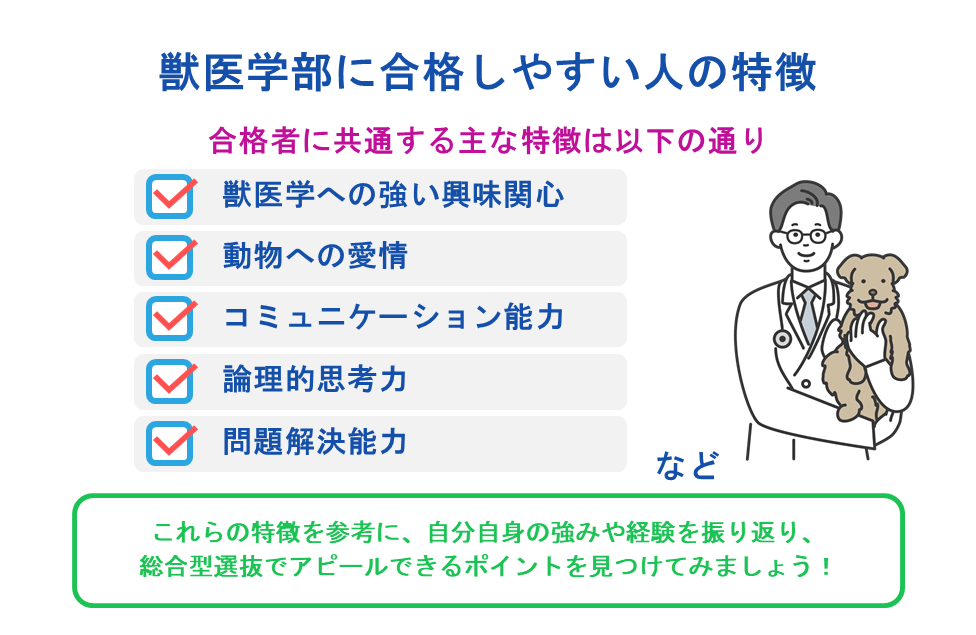 獣医学部に合格しやすい人の特徴

合格者に共通する主な特徴は以下の通り

獣医学への強い興味関心

動物への愛情

コミュニケーション能力

論理的思考力

問題解決能力

など

これらの特徴を参考に、自分自身の強みや経験を振り返り、総合型選抜でアピールできるポイントを見つけてみましょう！